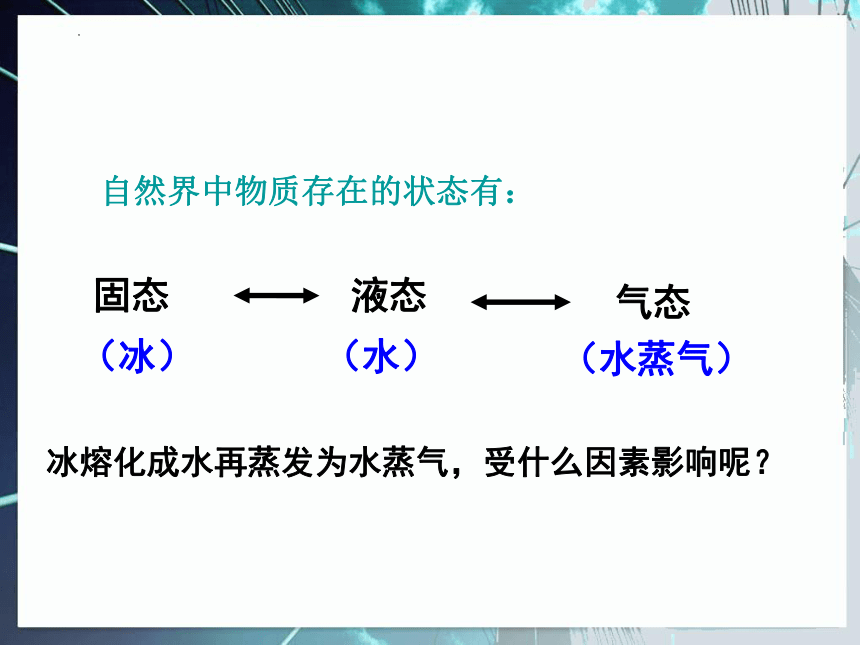 自然界中物质存在的状态有：

固态 ⟷ 液态 ⟷ 气态

（冰） （水） （水蒸气）

冰熔化成水再蒸发为水蒸气，受什么因素影响呢？